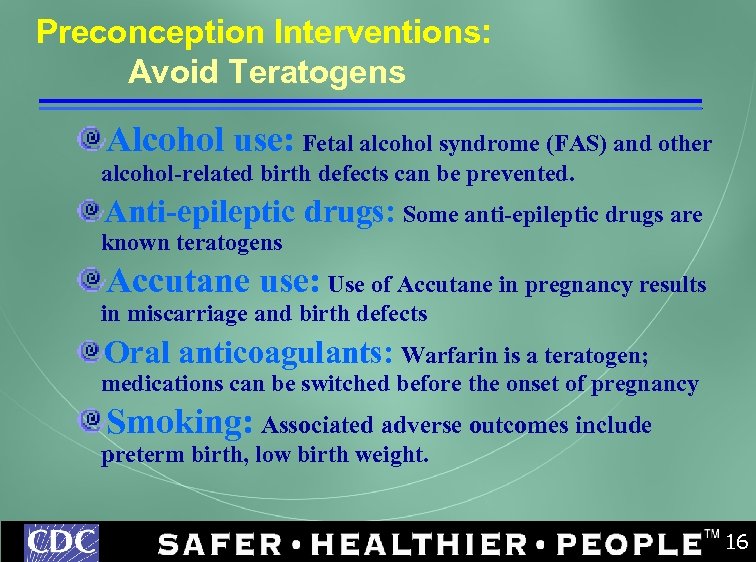 Preconception Interventions:
Avoid Teratogens

Alcohol use: Fetal alcohol syndrome (FAS) and other alcohol-related birth defects can be prevented.

Anti-epileptic drugs: Some anti-epileptic drugs are known teratogens

Accutane use: Use of Accutane in pregnancy results in miscarriage and birth defects

Oral anticoagulants: Warfarin is a teratogen; medications can be switched before the onset of pregnancy

Smoking: Associated adverse outcomes include preterm birth, low birth weight.

CDC SAFER • HEALTHIER • PEOPLE™ 16